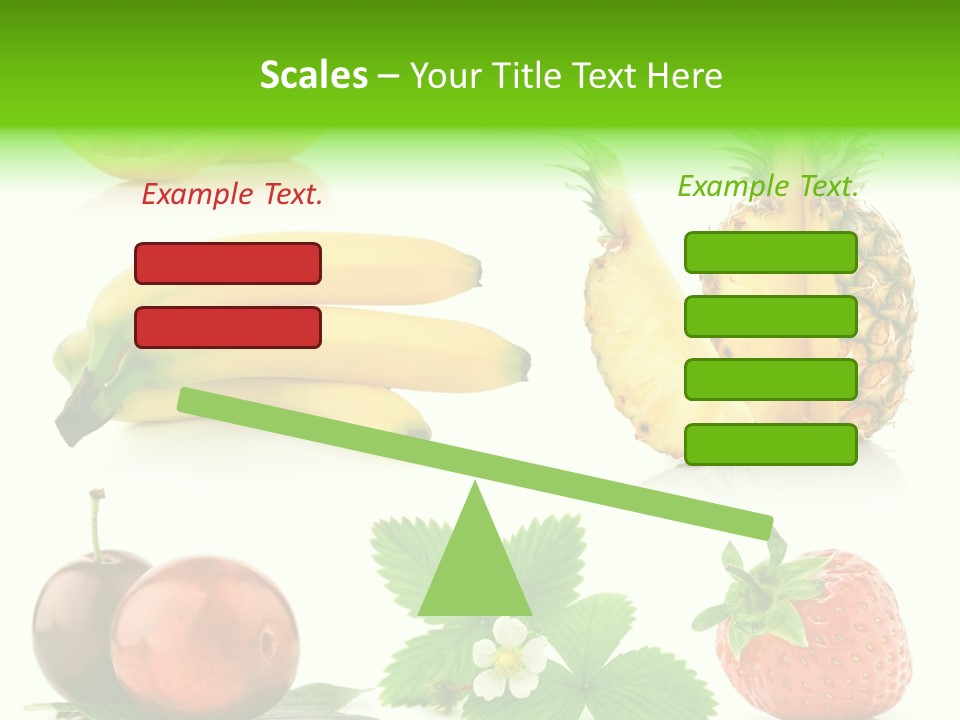 Scales – Your Title Text Here

Example Text.

Example Text.